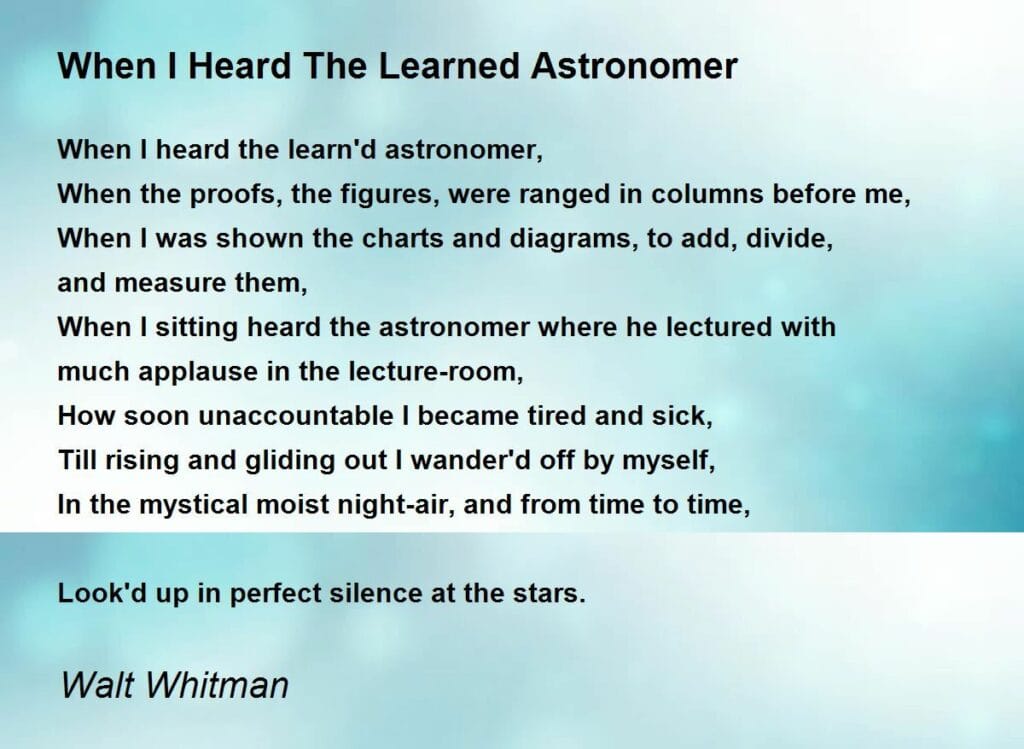 When I Heard The Learned Astronomer

When I heard the learn'd astronomer,
When the proofs, the figures, were ranged in columns before me,
When I was shown the charts and diagrams, to add, divide, and measure them,
When I sitting heard the astronomer where he lectured with much applause in the lecture-room,
How soon unaccountable I became tired and sick,
Till rising and gliding out I wander'd off by myself,
In the mystical moist night-air, and from time to time,

Look'd up in perfect silence at the stars.

Walt Whitman